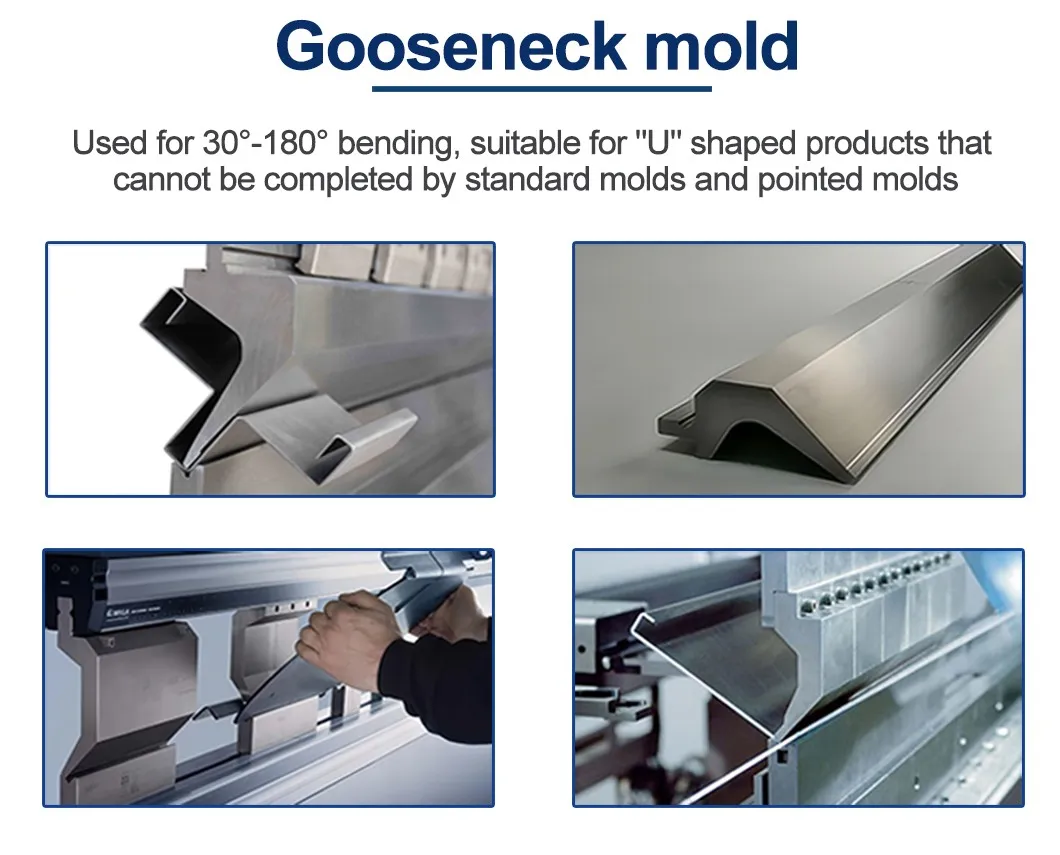 Gooseneck mold

Used for 30°-180° bending, suitable for "U" shaped products that cannot be completed by standard molds and pointed molds